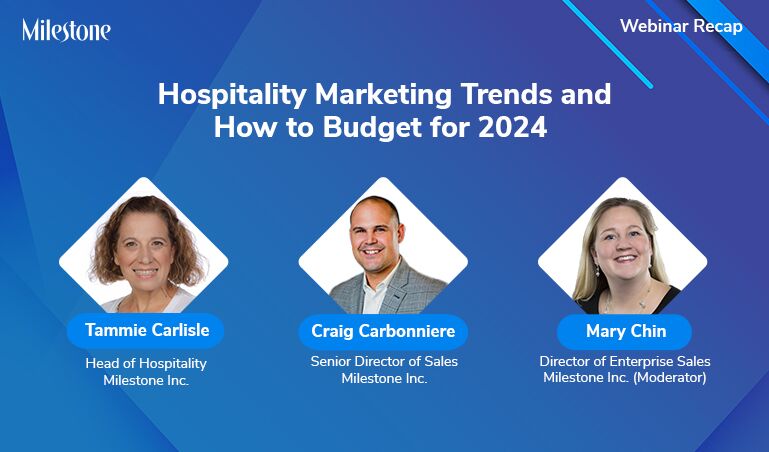 Milestone

Webinar Recap

Hospitality Marketing Trends and How to Budget for 2024

Tammie Carlisle
Head of Hospitality
Milestone Inc.

Craig Carbonniere
Senior Director of Sales
Milestone Inc.

Mary Chin
Director of Enterprise Sales
Milestone Inc. (Moderator)